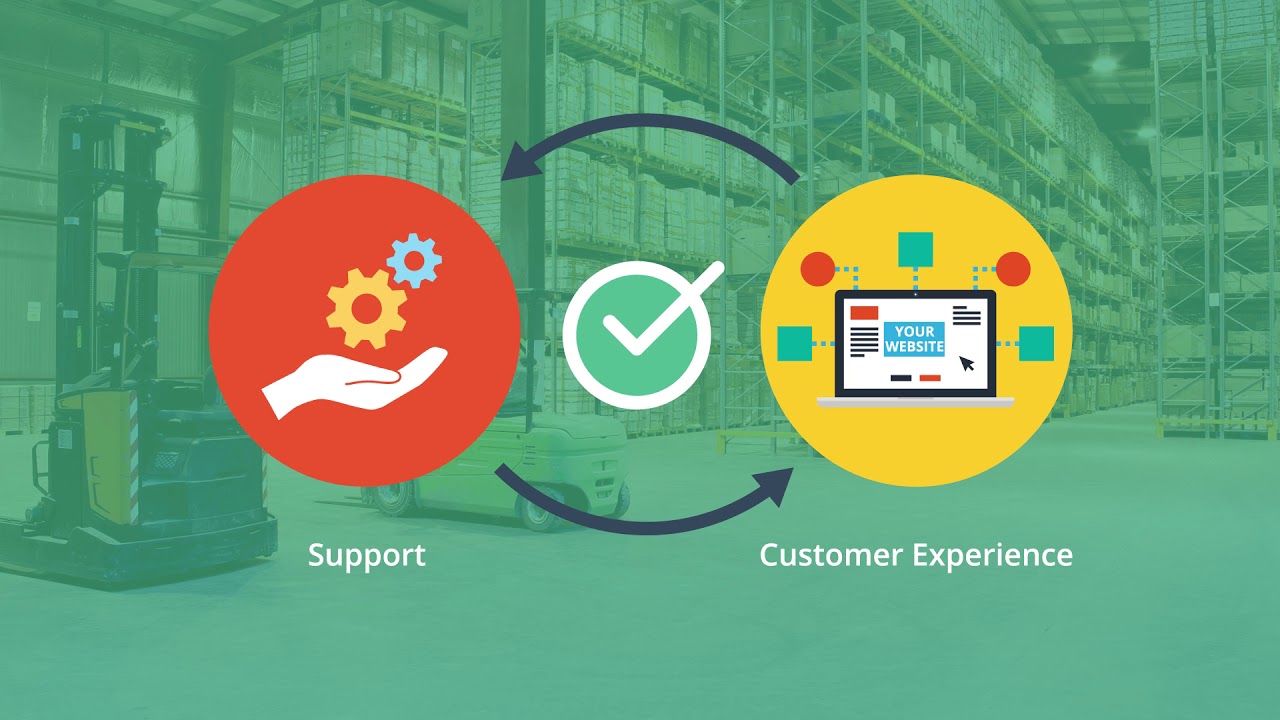 YOUR WEBSITE

Support

Customer Experience